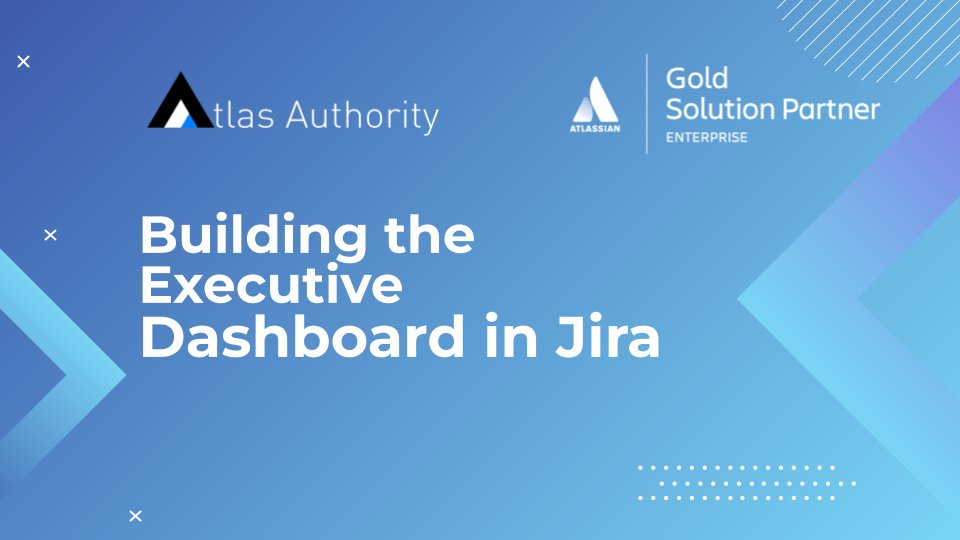 Atlas Authority

ATLASSIAN

Gold
Solution Partner
ENTERPRISE

Building the Executive Dashboard in Jira